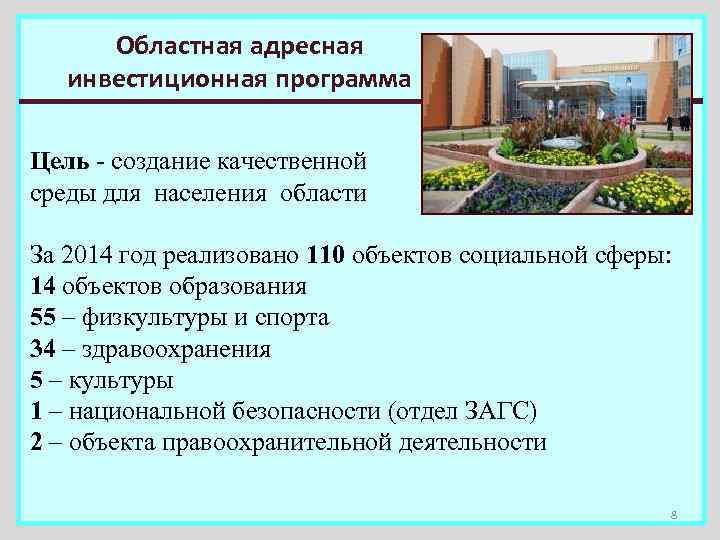 Областная адресная инвестиционная программа

Цель - создание качественной среды для населения области

За 2014 год реализовано 110 объектов социальной сферы:
14 объектов образования
55 – физкультуры и спорта
34 – здравоохранения
5 – культуры
1 – национальной безопасности (отдел ЗАГС)
2 – объекта правоохранительной деятельности

8